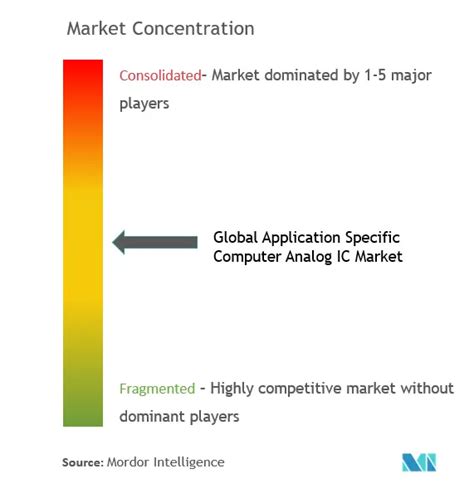 Market Concentration

Consolidated- Market dominated by 1-5 major players

Global Application Specific Computer Analog IC Market

Fragmented - Highly competitive market without dominant players

Source: Mordor Intelligence